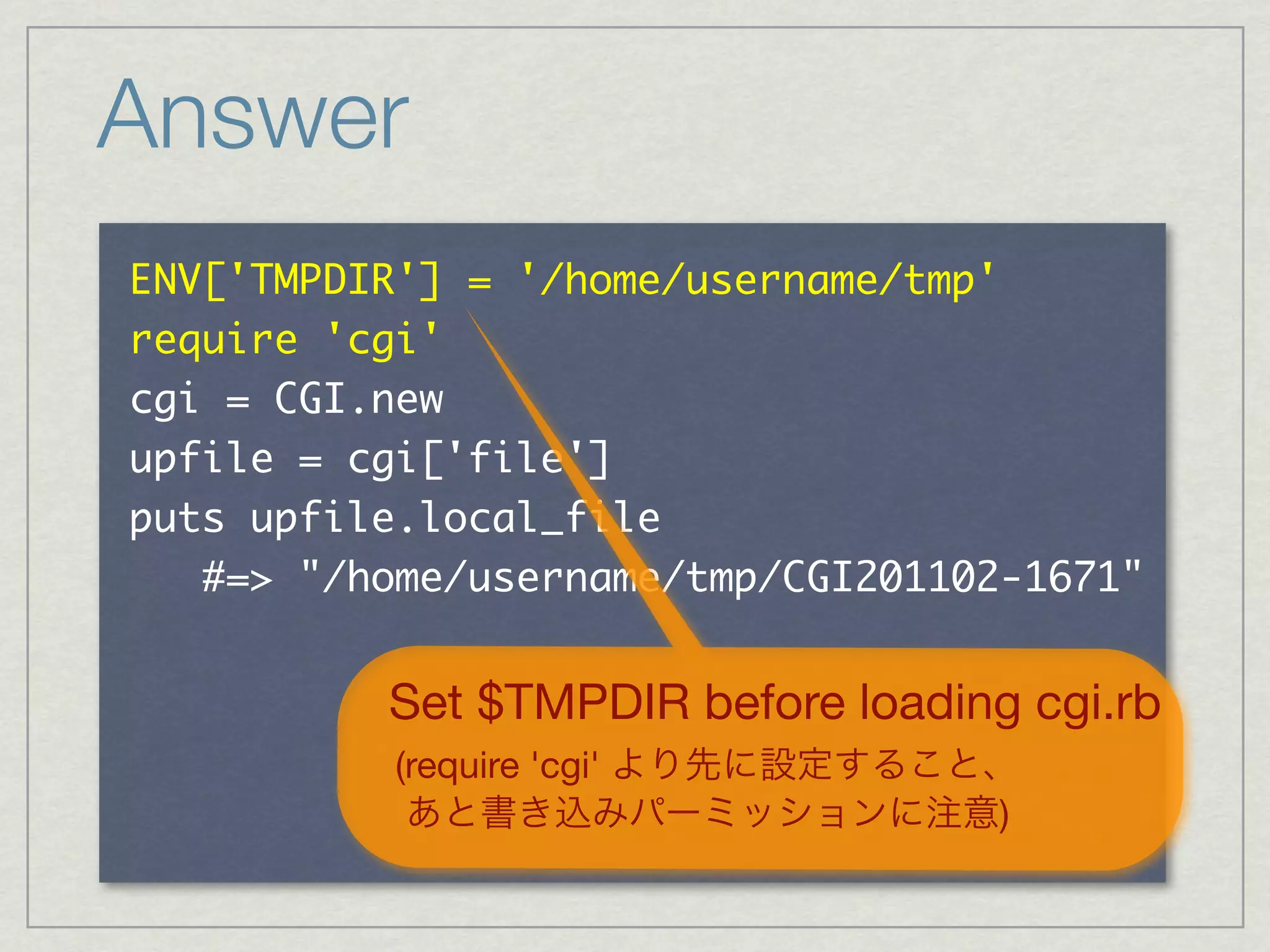 Answer

ENV['TMPDIR'] = '/home/username/tmp'
require 'cgi'
cgi = CGI.new
upfile = cgi['file']
puts upfile.local_file
#=> "/home/username/tmp/CGI201102-1671"

Set $TMPDIR before loading cgi.rb
(require 'cgi' より先に設定すること、
あと書き込みパーミッションに注意)